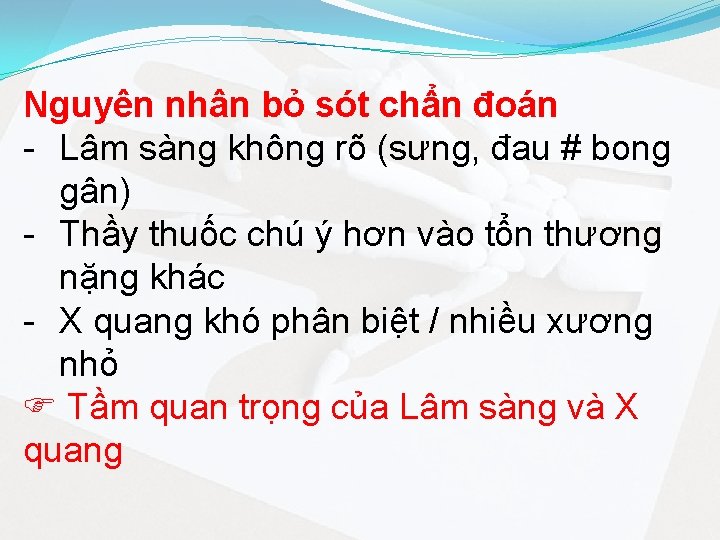 Nguyên nhân bỏ sót chẩn đoán
- Lâm sàng không rõ (sưng, đau # bong gân)
- Thầy thuốc chú ý hơn vào tổn thương nặng khác
- X quang khó phân biệt / nhiều xương nhỏ
☞ Tầm quan trọng của Lâm sàng và X quang